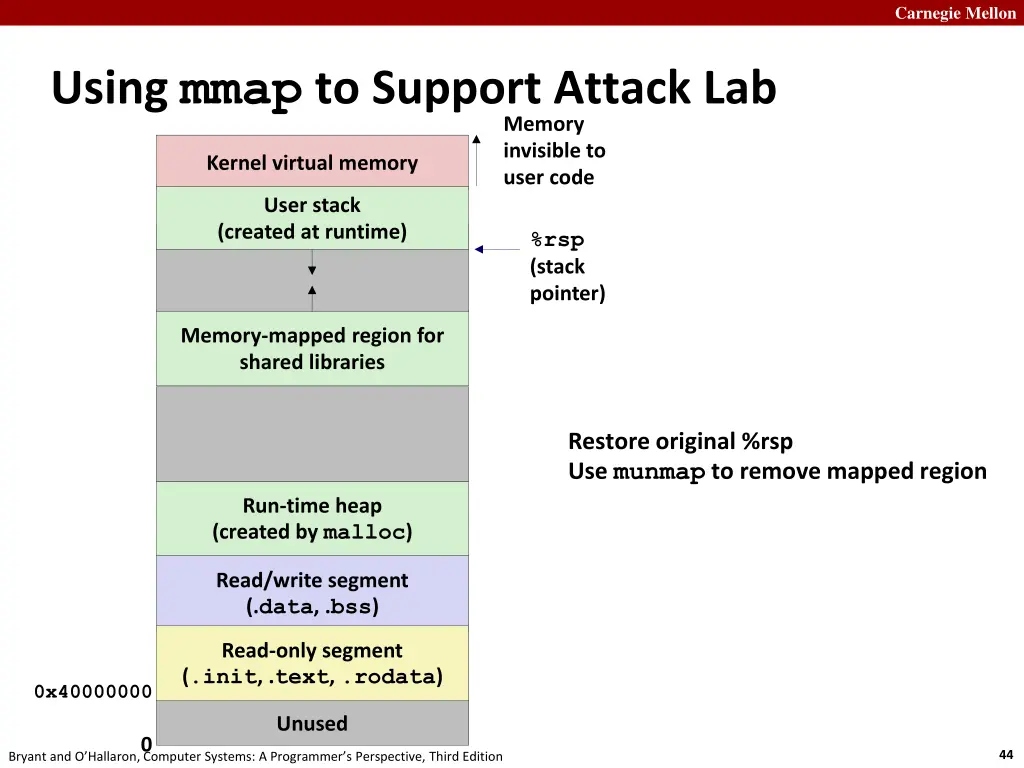 Carnegie Mellon

Using mmap to Support Attack Lab

Memory invisible to user code

Kernel virtual memory

User stack (created at runtime)

%rsp (stack pointer)

Memory-mapped region for shared libraries

Restore original %rsp
Use munmap to remove mapped region

Run-time heap (created by malloc)

Read/write segment (.data, .bss)

Read-only segment (.init, .text, .rodata)

0x40000000

Unused

0

Bryant and O'Hallaron, Computer Systems: A Programmer's Perspective, Third Edition

44